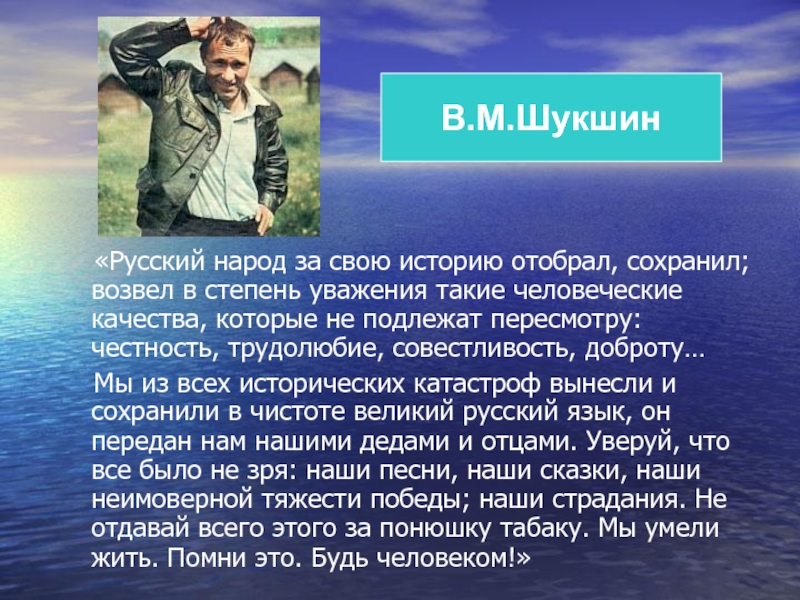 В.М.Шукшин

«Русский народ за свою историю отобрал, сохранил; возвел в степень уважения такие человеческие качества, которые не подлежат пересмотру: честность, трудолюбие, совестливость, доброту…

Мы из всех исторических катастроф вынесли и сохранили в чистоте великий русский язык, он передан нам нашими дедами и отцами. Уверуй, что все было не зря: наши песни, наши сказки, наши неимоверной тяжести победы; наши страдания. Не отдавай всего этого за понюшку табаку. Мы умели жить. Помни это. Будь человеком!»